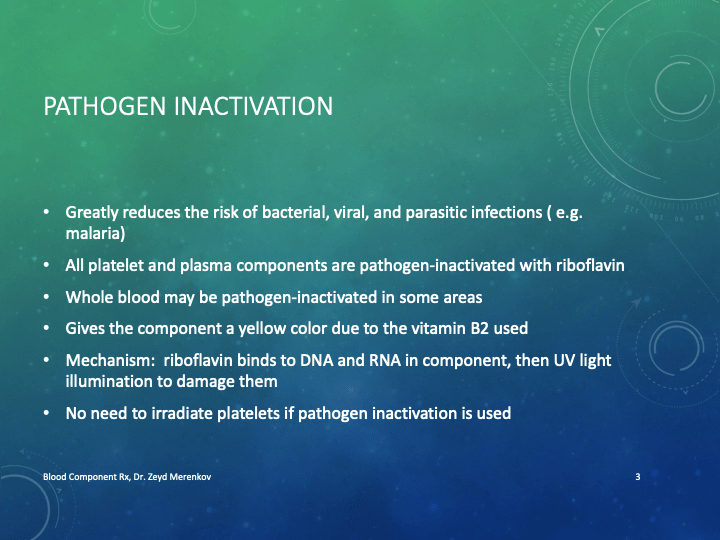 PATHOGEN INACTIVATION

• Greatly reduces the risk of bacterial, viral, and parasitic infections ( e.g. malaria)

• All platelet and plasma components are pathogen-inactivated with riboflavin

• Whole blood may be pathogen-inactivated in some areas

• Gives the component a yellow color due to the vitamin B2 used

• Mechanism: riboflavin binds to DNA and RNA in component, then UV light illumination to damage them

• No need to irradiate platelets if pathogen inactivation is used

Blood Component Rx, Dr. Zeyd Merenkov

3